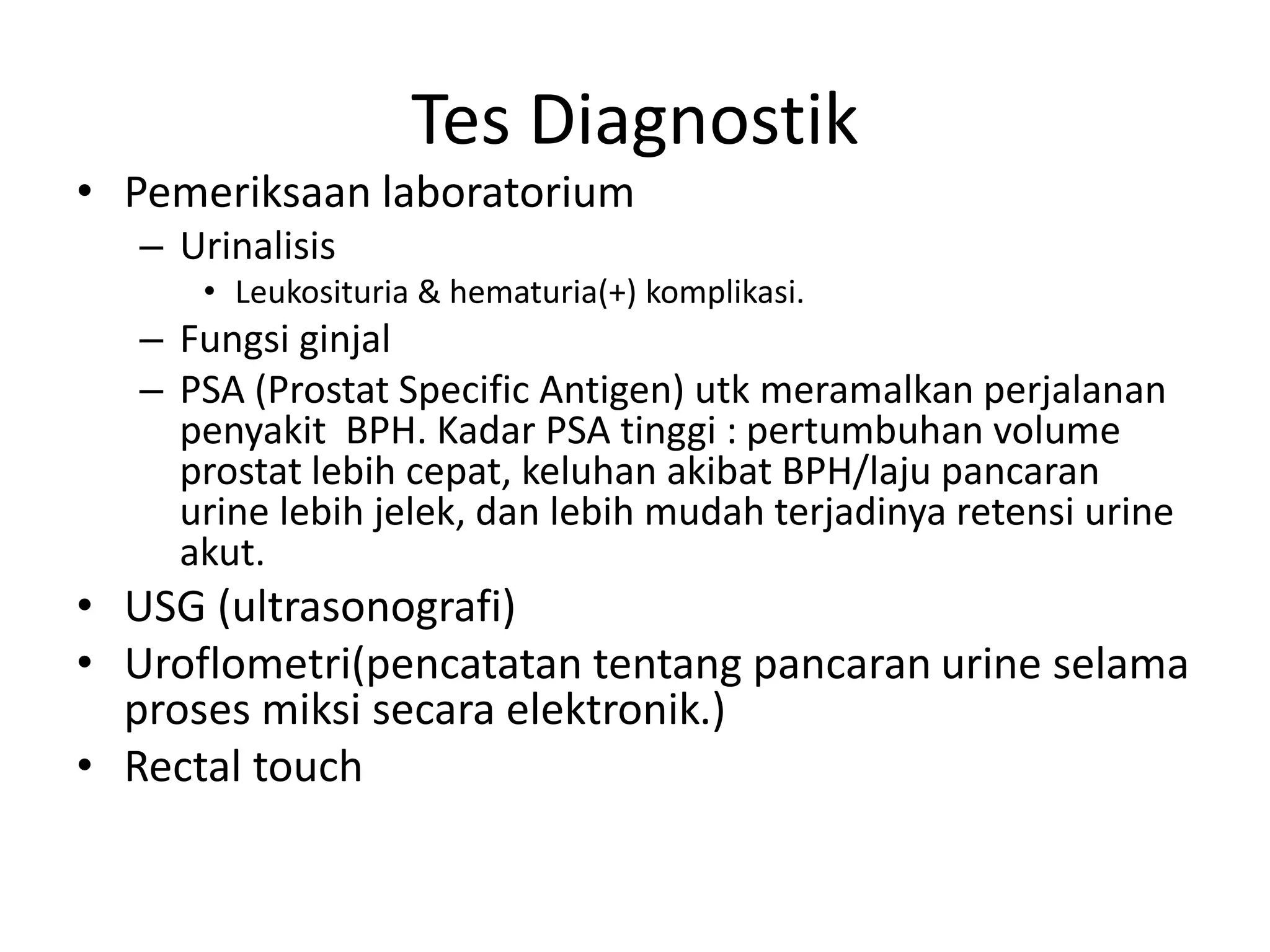 Tes Diagnostik

• Pemeriksaan laboratorium
– Urinalisis
• Leukosituria & hematuria(+) komplikasi.
– Fungsi ginjal
– PSA (Prostat Specific Antigen) utk meramalkan perjalanan penyakit BPH. Kadar PSA tinggi : pertumbuhan volume prostat lebih cepat, keluhan akibat BPH/laju pancaran urine lebih jelek, dan lebih mudah terjadinya retensi urine akut.
• USG (ultrasonografi)
• Uroflometri(pencatatan tentang pancaran urine selama proses miksi secara elektronik.)
• Rectal touch